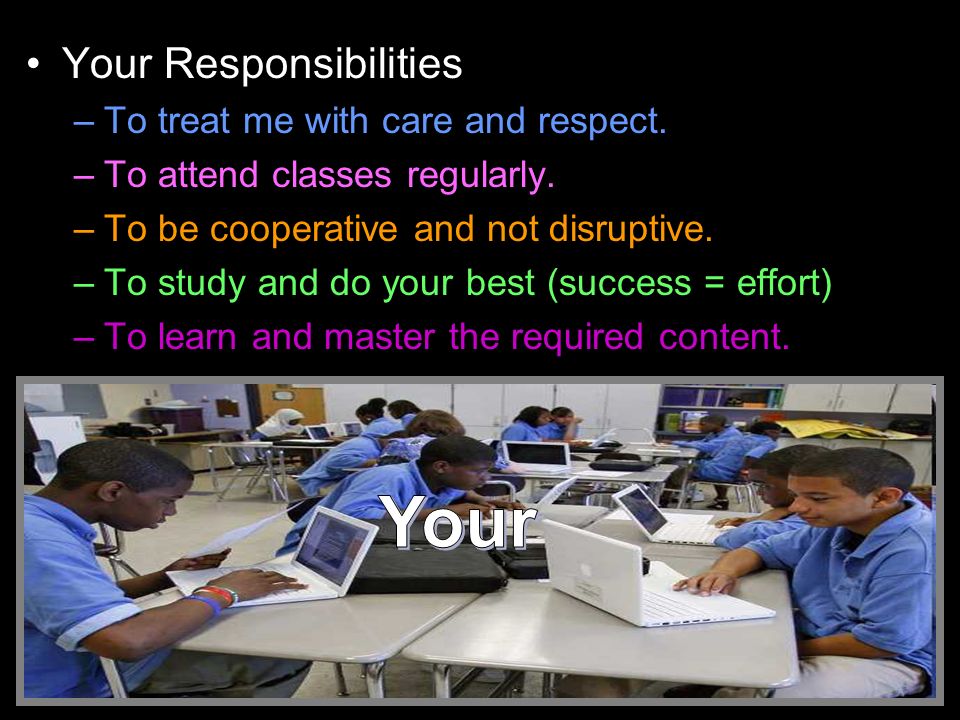 • Your Responsibilities
– To treat me with care and respect.
– To attend classes regularly.
– To be cooperative and not disruptive.
– To study and do your best (success = effort)
– To learn and master the required content.

Your